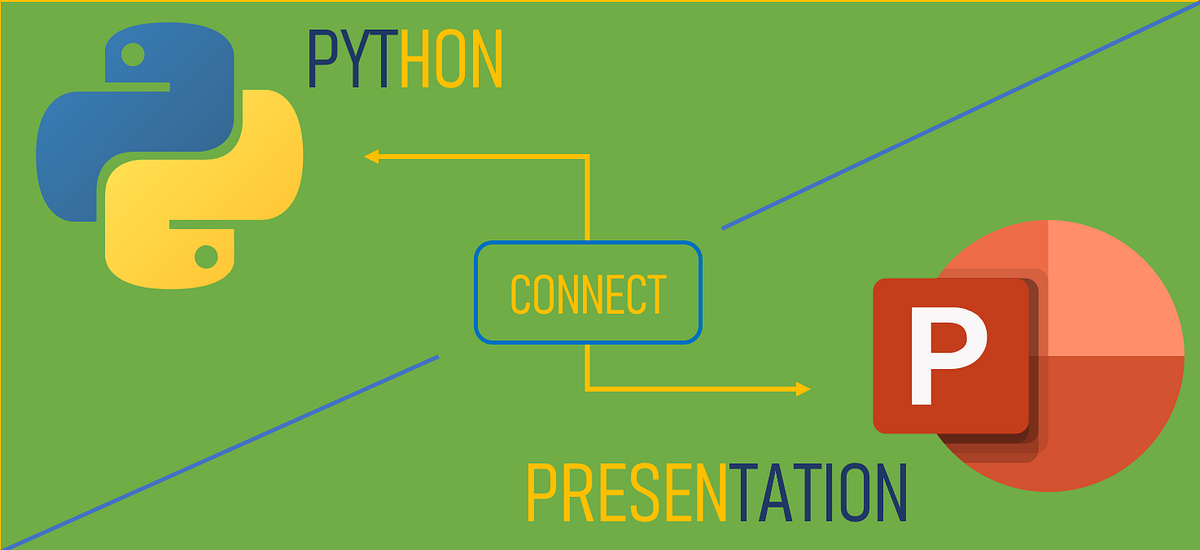 PYTHON

CONNECT

P

PRESENTATION